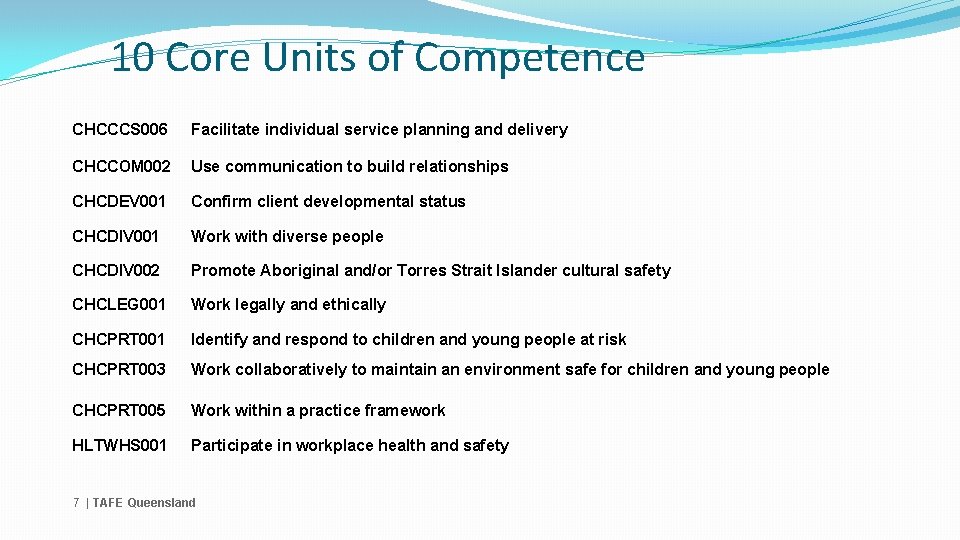 10 Core Units of Competence

| | |
|---|---|
| CHCCCS006 | Facilitate individual service planning and delivery |
| CHCCOM002 | Use communication to build relationships |
| CHCDEV001 | Confirm client developmental status |
| CHCDIV001 | Work with diverse people |
| CHCDIV002 | Promote Aboriginal and/or Torres Strait Islander cultural safety |
| CHCLEG001 | Work legally and ethically |
| CHCPRT001 | Identify and respond to children and young people at risk |
| CHCPRT003 | Work collaboratively to maintain an environment safe for children and young people |
| CHCPRT005 | Work within a practice framework |
| HLTWHS001 | Participate in workplace health and safety |

7 | TAFE Queensland